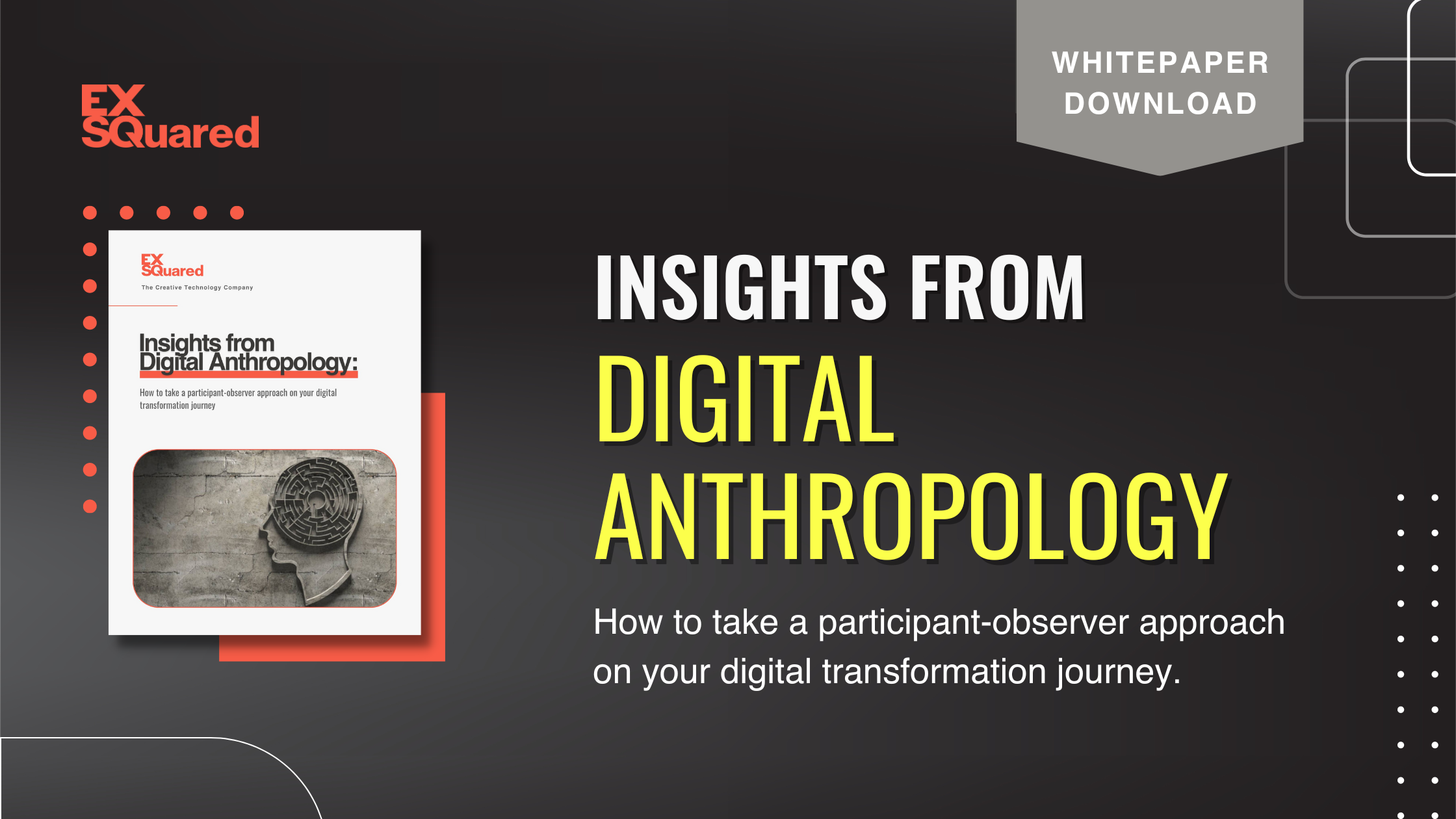 EX SQuared

WHITEPAPER DOWNLOAD

EX SQuared
The Creative Technology Company

Insights from Digital Anthropology:

How to take a participant-observer approach on your digital transformation journey

INSIGHTS FROM DIGITAL ANTHROPOLOGY

How to take a participant-observer approach on your digital transformation journey.